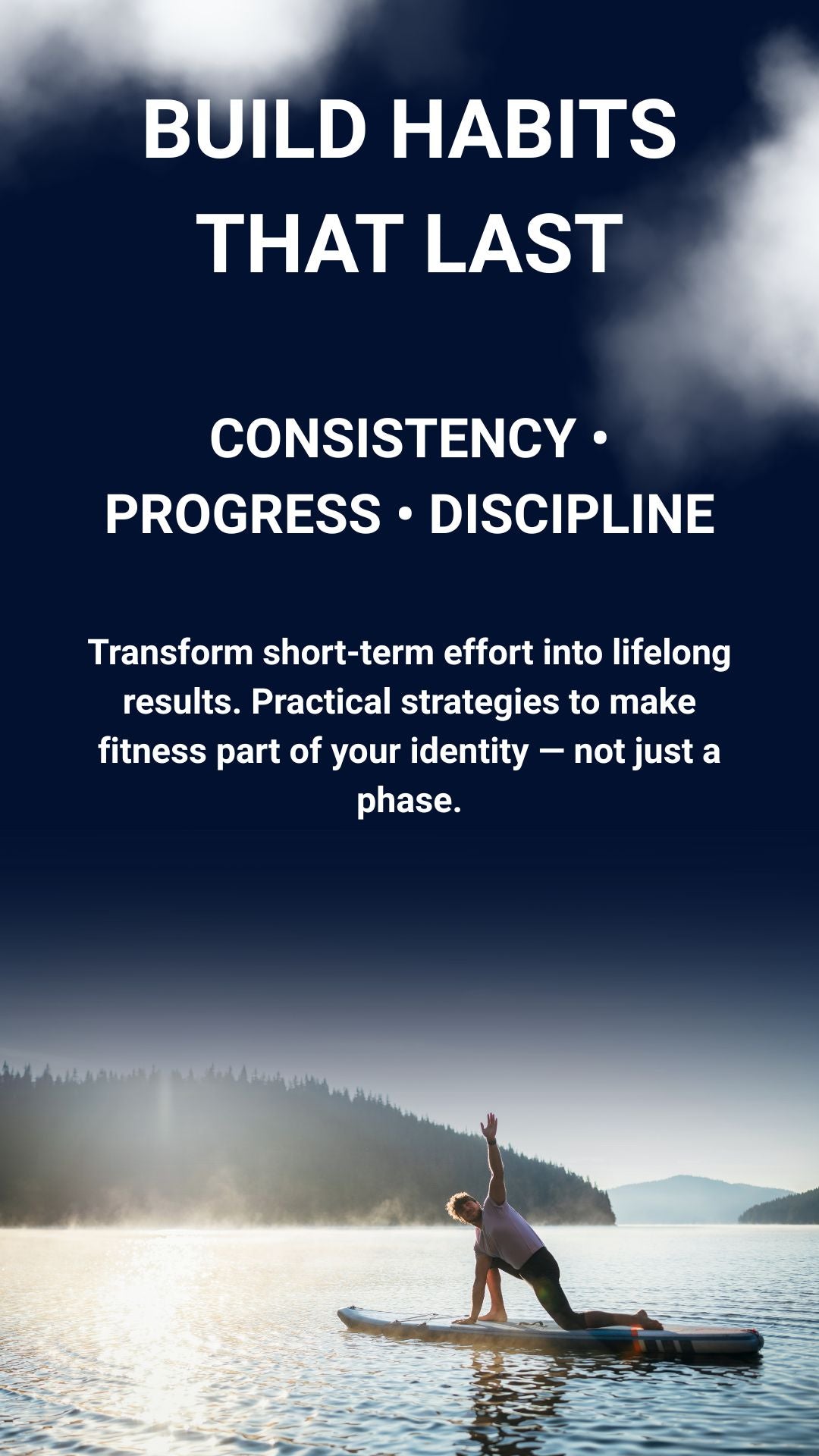 BUILD HABITS THAT LAST

CONSISTENCY • PROGRESS • DISCIPLINE

Transform short-term effort into lifelong results. Practical strategies to make fitness part of your identity — not just a phase.